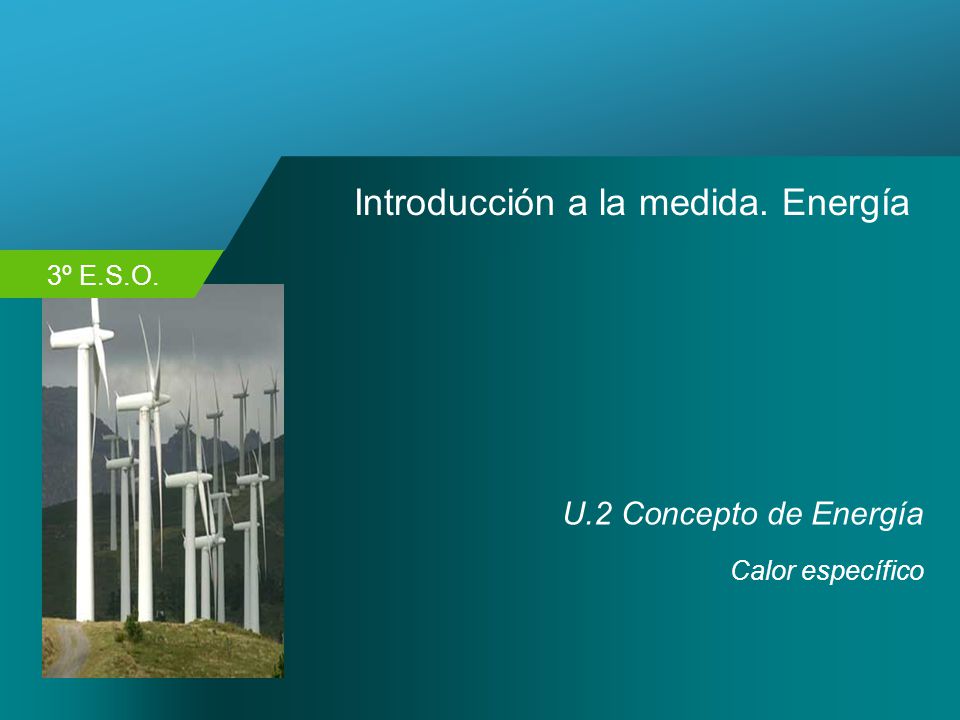 Introducción a la medida. Energía

3º E.S.O.

U.2 Concepto de Energía

Calor específico